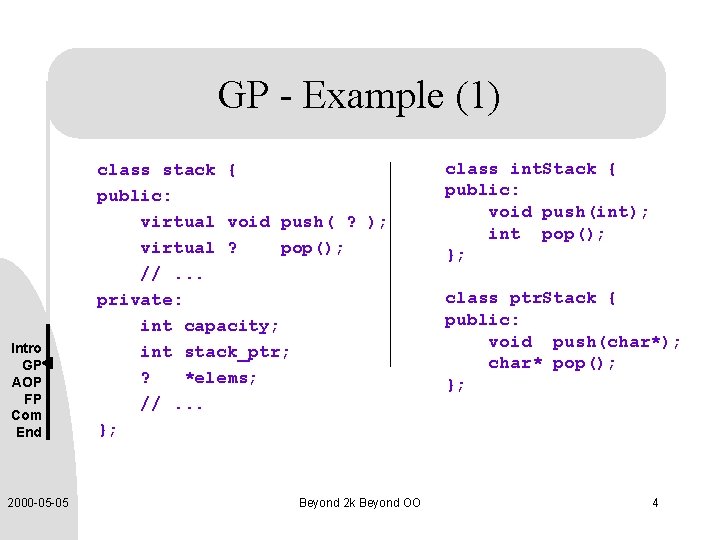 GP - Example (1)

class stack {
public:
    virtual void push( ? );
    virtual ?    pop();
    // ...
private:
    int capacity;
    int stack_ptr;
    ?   *elems;
    // ...
};

class intStack {
public:
    void push(int);
    int  pop();
};

class ptrStack {
public:
    void  push(char*);
    char* pop();
};

Intro
GP
AOP
FP
Com
End

2000-05-05

Beyond 2k Beyond OO

4